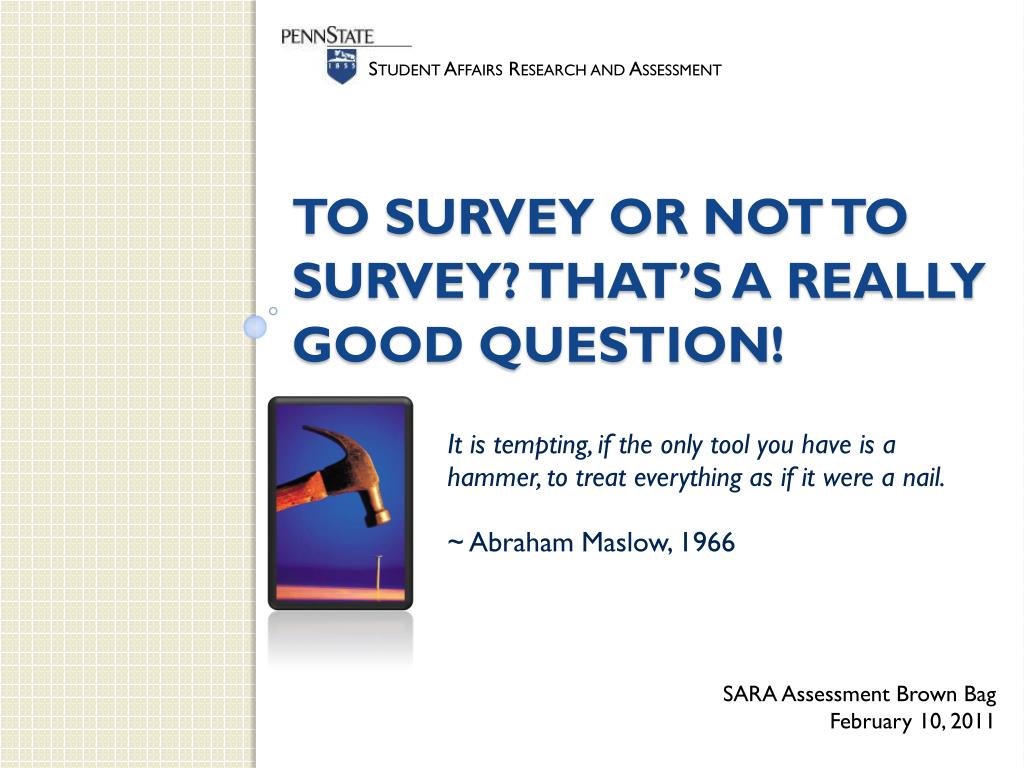 PENNSTATE
1855
STUDENT AFFAIRS RESEARCH AND ASSESSMENT

TO SURVEY OR NOT TO SURVEY? THAT'S A REALLY GOOD QUESTION!

It is tempting, if the only tool you have is a hammer, to treat everything as if it were a nail.

~ Abraham Maslow, 1966

SARA Assessment Brown Bag
February 10, 2011